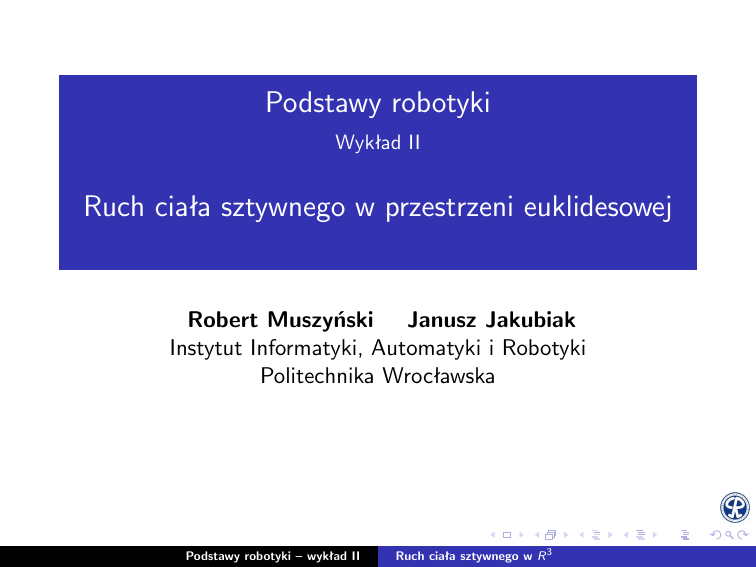 Podstawy robotyki
Wykład II

Ruch ciała sztywnego w przestrzeni euklidesowej

Robert Muszyński Janusz Jakubiak
Instytut Informatyki, Automatyki i Robotyki
Politechnika Wrocławska

Podstawy robotyki – wykład II Ruch ciała sztywnego w $R^3$